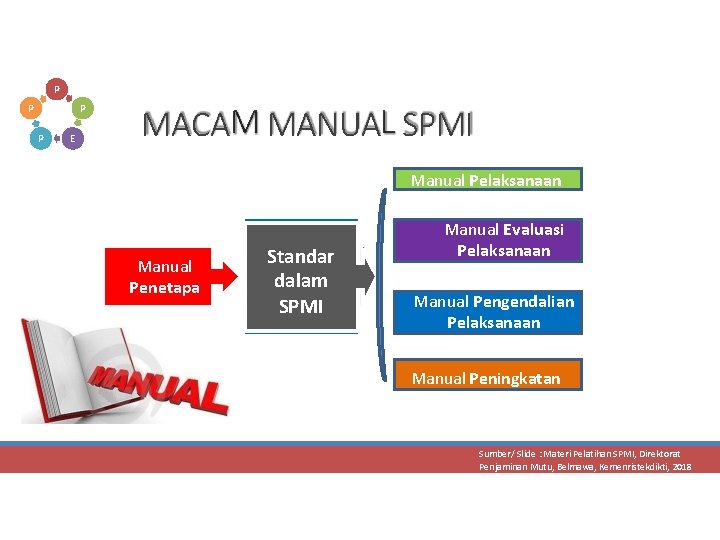 P
P
P
P
E

MACAM MANUAL SPMI

Manual Penetapa

Standar dalam SPMI

Manual Pelaksanaan

Manual Evaluasi Pelaksanaan

Manual Pengendalian Pelaksanaan

Manual Peningkatan

MANUAL

Sumber/ Slide : Materi Pelatihan SPMI, Direktorat Penjaminan Mutu, Belmawa, Kemenristekdikti, 2018